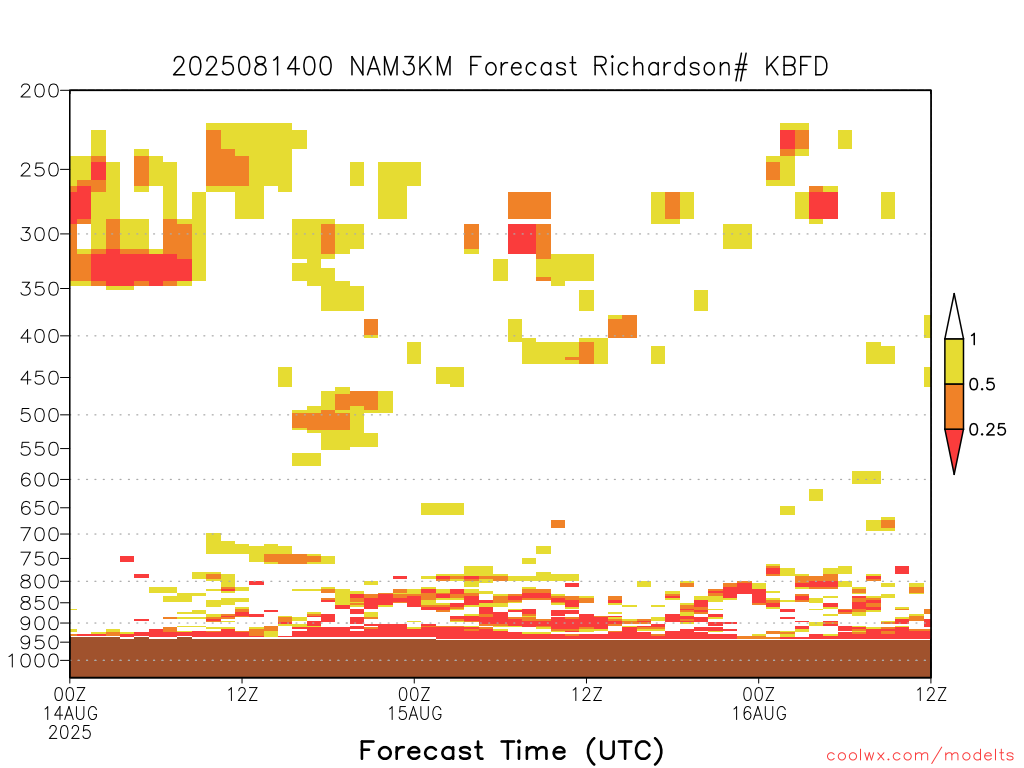 2025081400 NAM3KM Forecast Richardson# KBFD

200
250
300
350
400
450
500
550
600
650
700
750
800
850
900
950
1000

1
0.5
0.25

00Z
14AUG
2025
12Z
00Z
15AUG
12Z
00Z
16AUG
12Z

Forecast Time (UTC)

coolwx.com/modelts